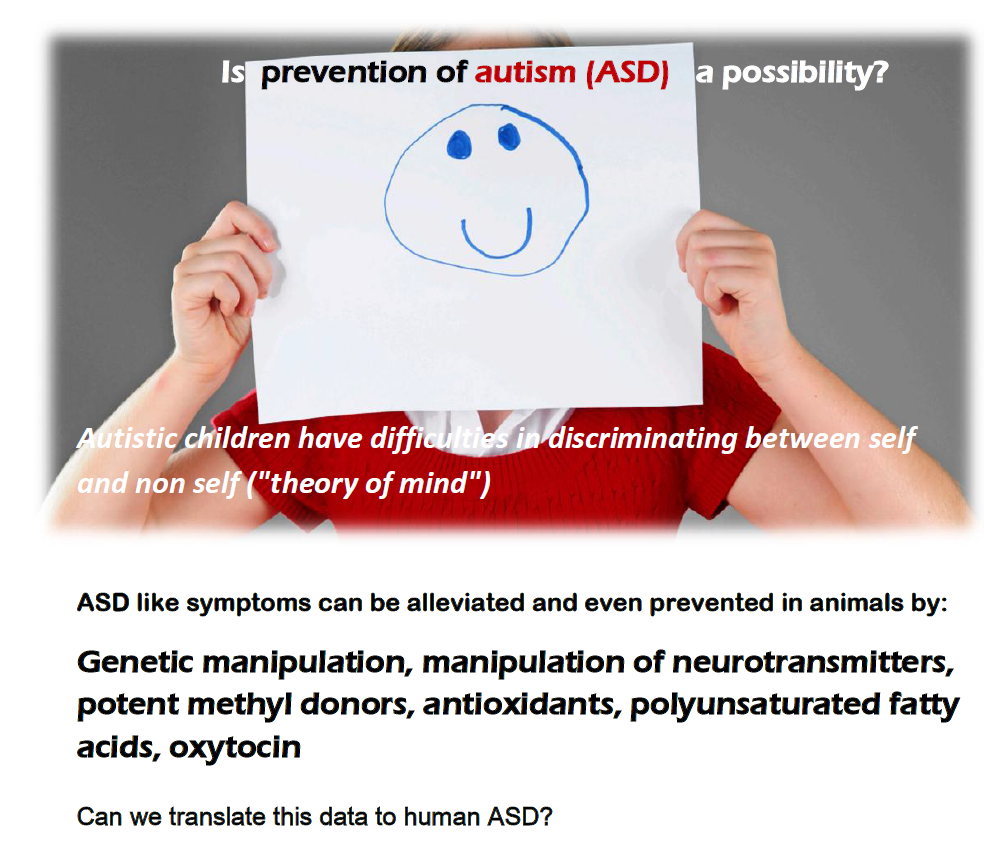 Is prevention of autism (ASD) a possibility?

Autistic children have difficulties in discriminating between self and non self ("theory of mind")

ASD like symptoms can be alleviated and even prevented in animals by:

Genetic manipulation, manipulation of neurotransmitters, potent methyl donors, antioxidants, polyunsaturated fatty acids, oxytocin

Can we translate this data to human ASD?